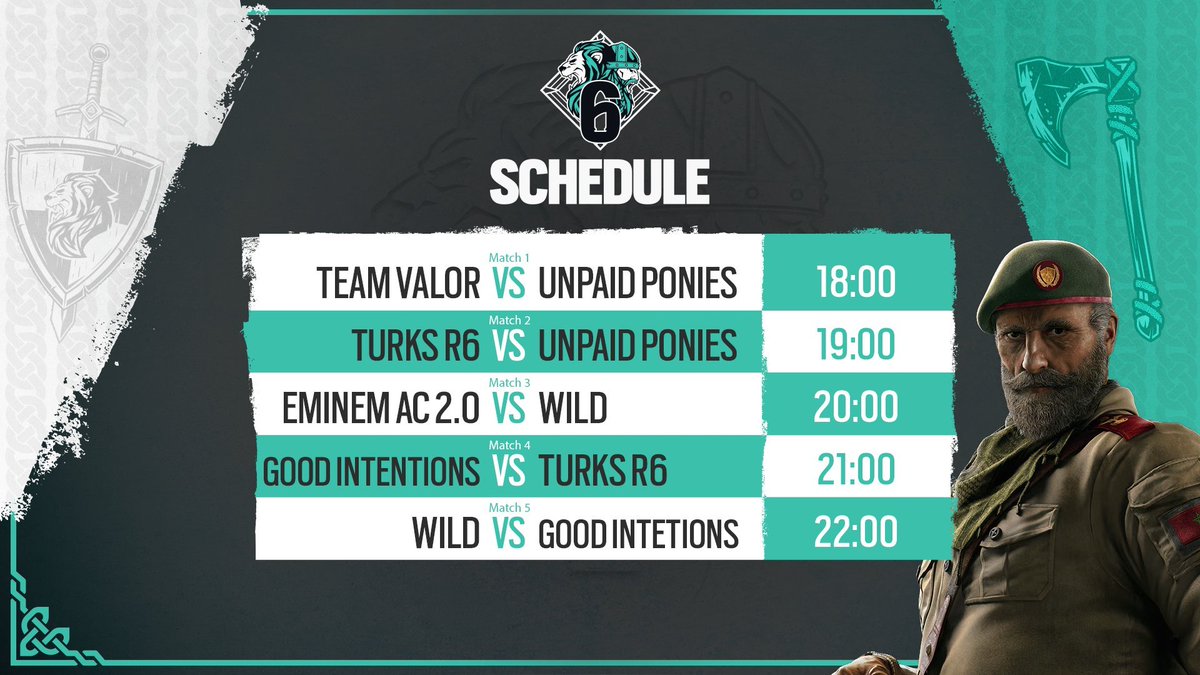 6

SCHEDULE

| | | | |
|---|---|---|---|
| TEAM VALOR | Match 1 VS | UNPAID PONIES | 18:00 |
| TURKS R6 | Match 2 VS | UNPAID PONIES | 19:00 |
| EMINEM AC 2.0 | Match 3 VS | WILD | 20:00 |
| GOOD INTENTIONS | Match 4 VS | TURKS R6 | 21:00 |
| WILD | Match 5 VS | GOOD INTETIONS | 22:00 |